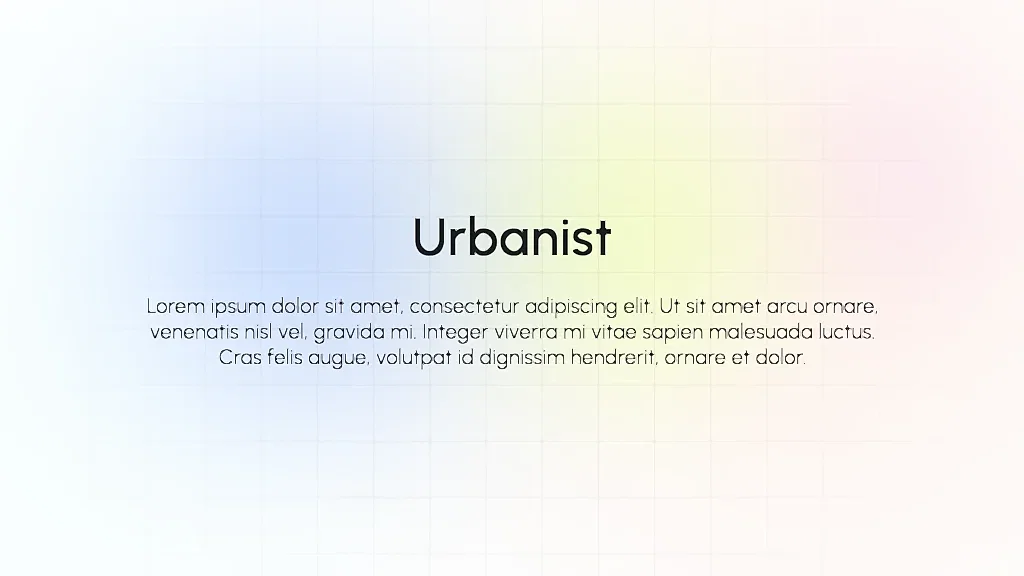 Urbanist

Lorem ipsum dolor sit amet, consectetur adipiscing elit. Ut sit amet arcu ornare, venenatis nisl vel, gravida mi. Integer viverra mi vitae sapien malesuada luctus. Cras felis augue, volutpat id dignissim hendrerit, ornare et dolor.